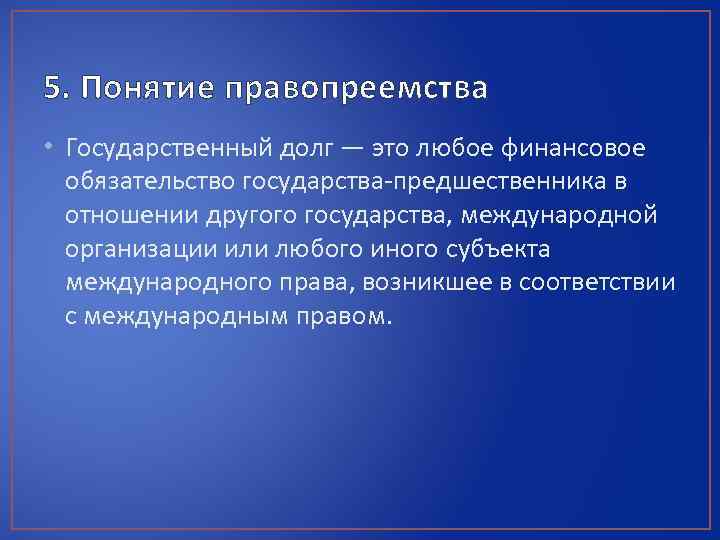 5. Понятие правопреемства

• Государственный долг — это любое финансовое обязательство государства-предшественника в отношении другого государства, международной организации или любого иного субъекта международного права, возникшее в соответствии с международным правом.